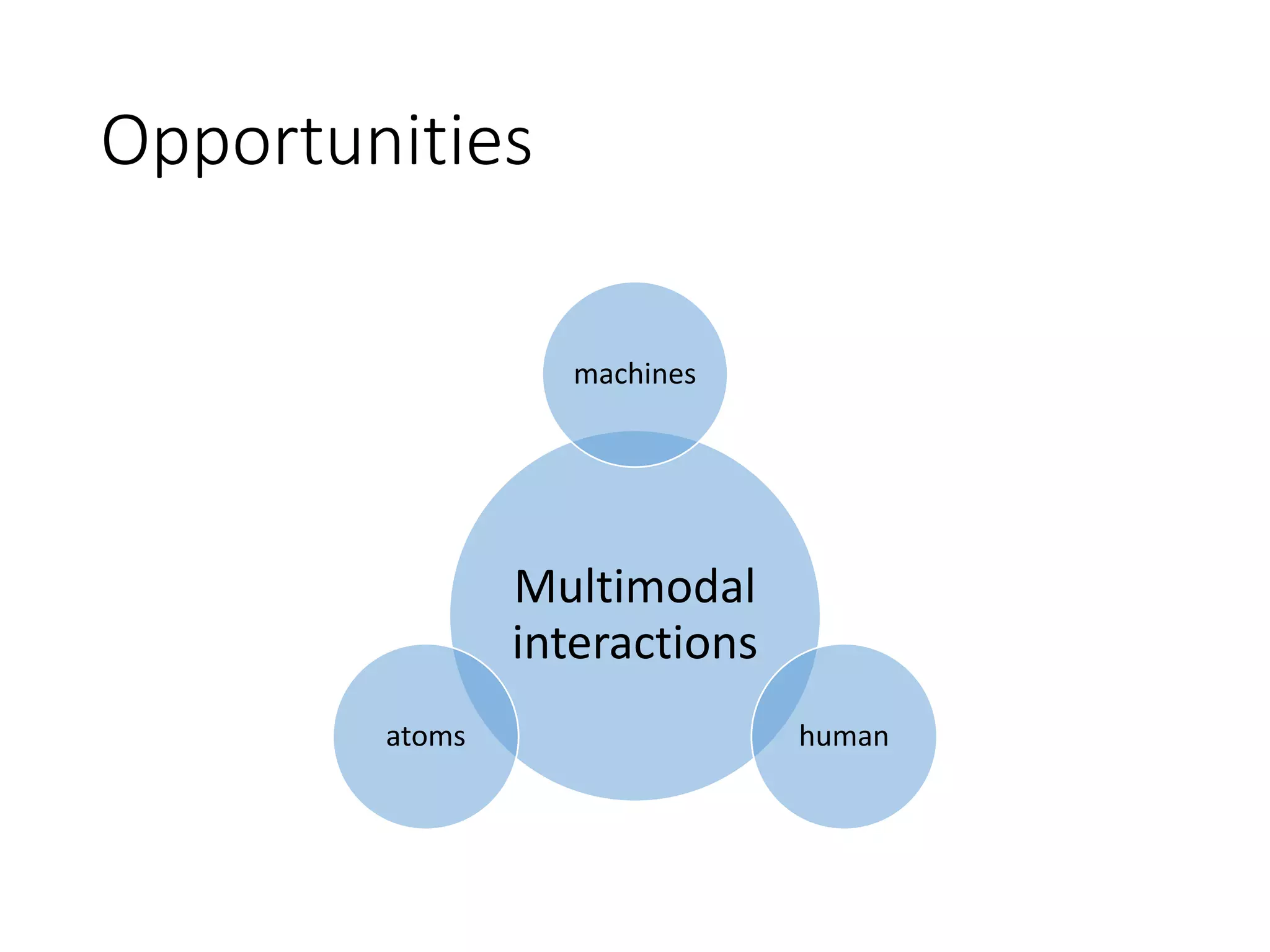 Opportunities

machines

Multimodal interactions

atoms

human